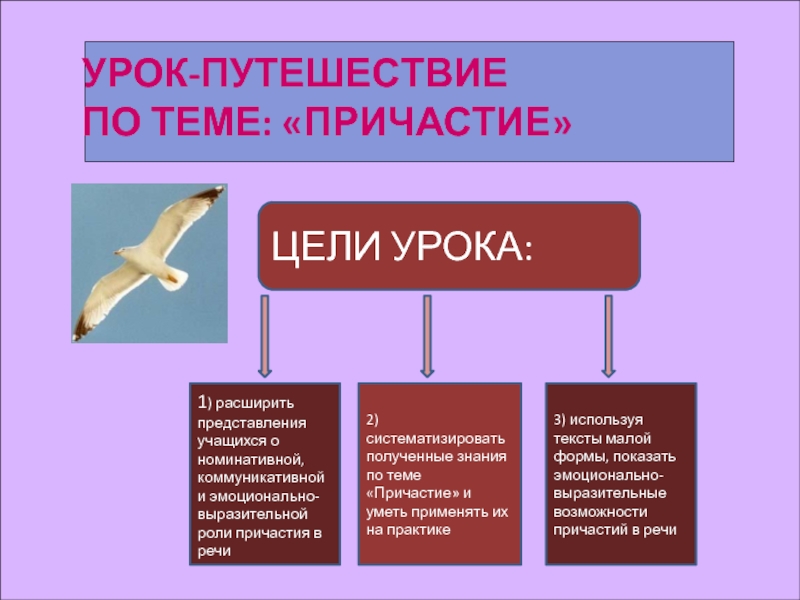 УРОК-ПУТЕШЕСТВИЕ
ПО ТЕМЕ: «ПРИЧАСТИЕ»

ЦЕЛИ УРОКА:

1) расширить представления учащихся о номинативной, коммуникативной и эмоционально-выразительной роли причастия в речи

2) систематизировать полученные знания по теме «Причастие» и уметь применять их на практике

3) используя тексты малой формы, показать эмоционально-выразительные возможности причастий в речи